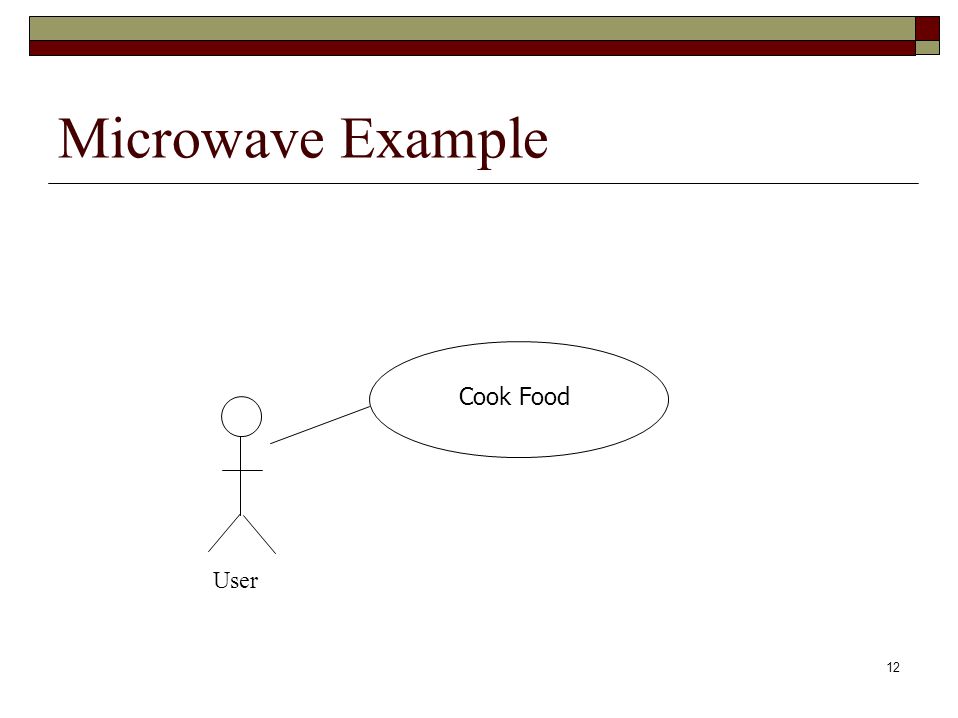 Microwave Example

Cook Food

User

12